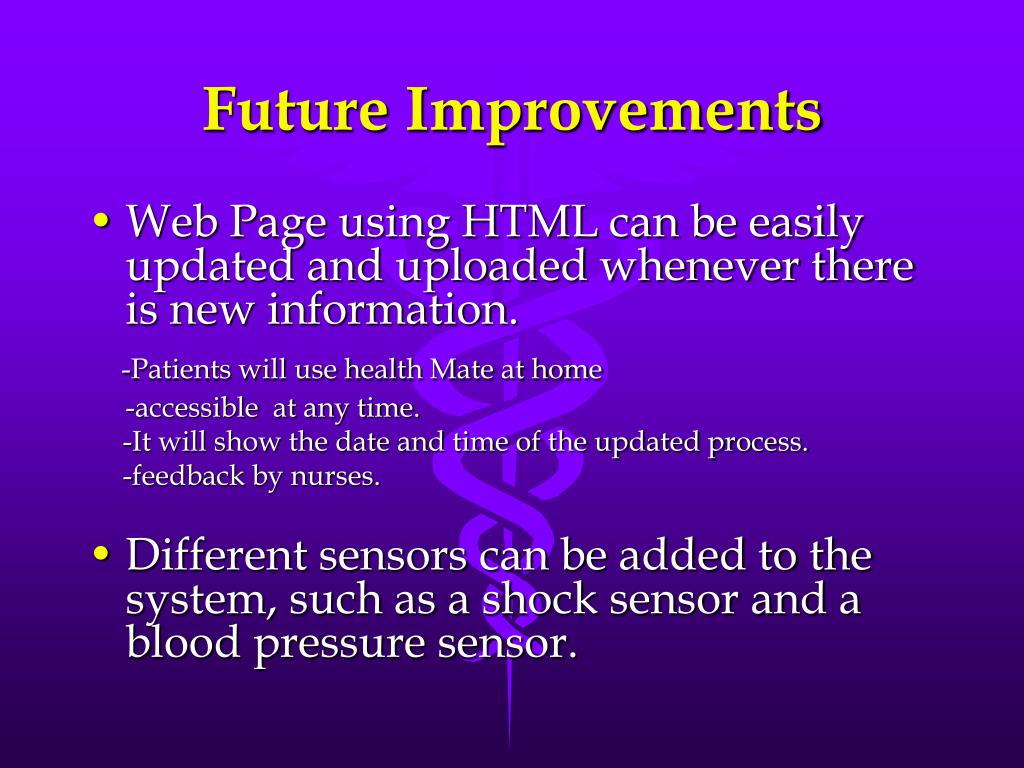 Future Improvements

• Web Page using HTML can be easily updated and uploaded whenever there is new information.

-Patients will use health Mate at home
-accessible at any time.
-It will show the date and time of the updated process.
-feedback by nurses.

• Different sensors can be added to the system, such as a shock sensor and a blood pressure sensor.